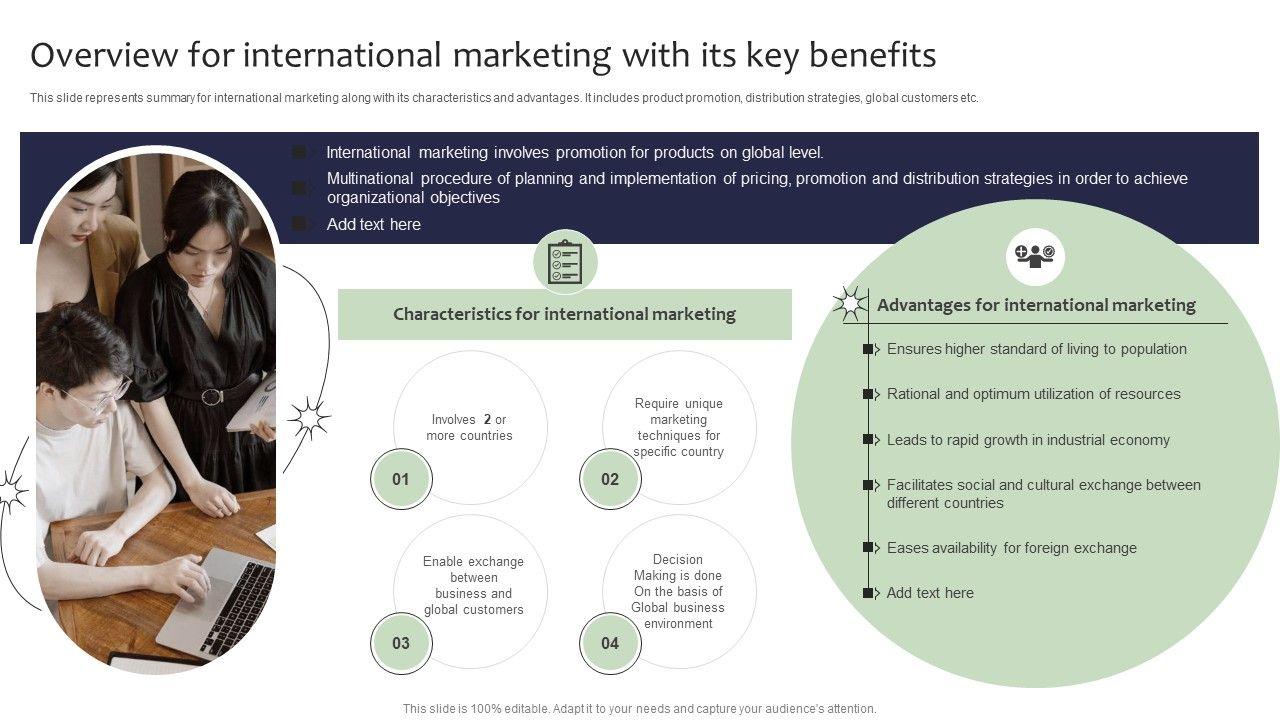 Overview for international marketing with its key benefits

This slide represents summary for international marketing along with its characteristics and advantages. It includes product promotion, distribution strategies, global customers etc.

International marketing involves promotion for products on global level.

Multinational procedure of planning and implementation of pricing, promotion and distribution strategies in order to achieve organizational objectives

Add text here

Characteristics for international marketing

Involves 2 or more countries

01

Require unique marketing techniques for specific country

02

Enable exchange between business and global customers

03

Decision Making is done On the basis of Global business environment

04

Advantages for international marketing

Ensures higher standard of living to population

Rational and optimum utilization of resources

Leads to rapid growth in industrial economy

Facilitates social and cultural exchange between different countries

Eases availability for foreign exchange

Add text here

This slide is 100% editable. Adapt it to your needs and capture your audience's attention.